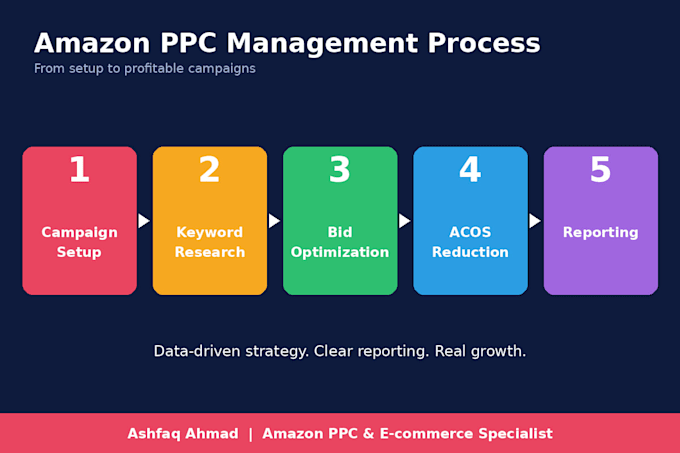 Amazon PPC Management Process
From setup to profitable campaigns

1
Campaign Setup

2
Keyword Research

3
Bid Optimization

4
ACOS Reduction

5
Reporting

Data-driven strategy. Clear reporting. Real growth.

Ashfaq Ahmad | Amazon PPC & E-commerce Specialist